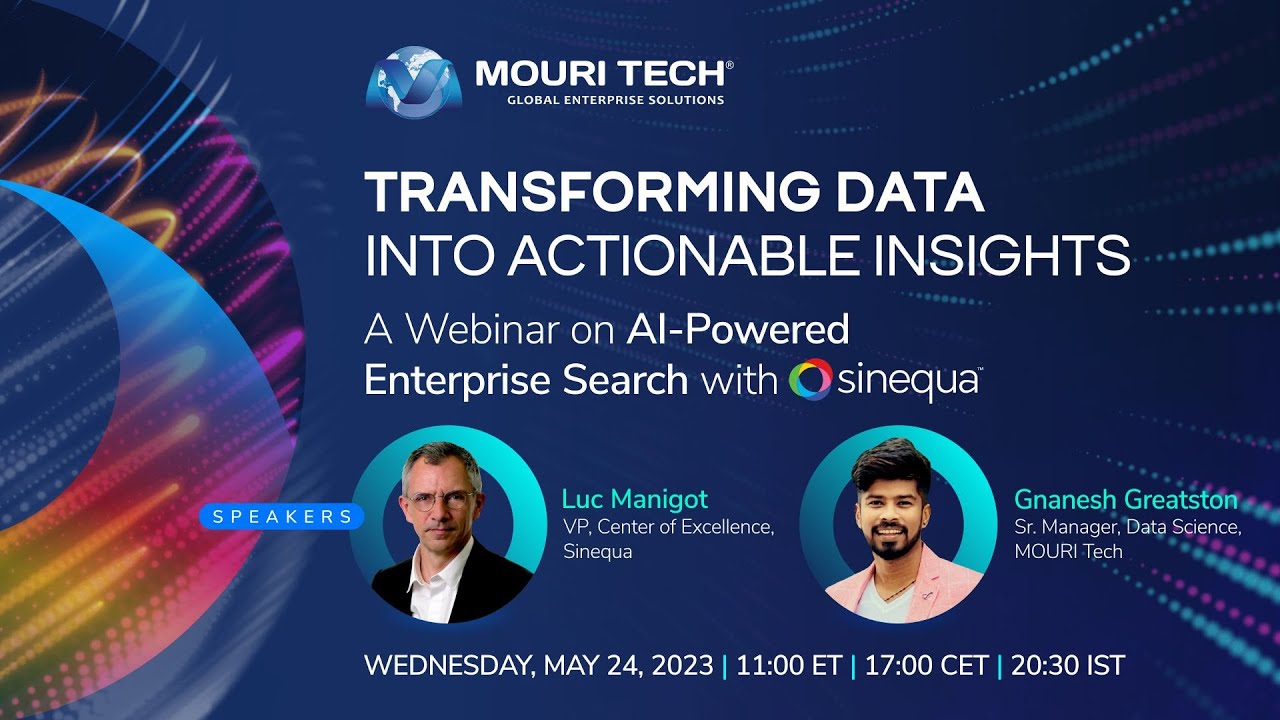 MOURI TECH®
GLOBAL ENTERPRISE SOLUTIONS

TRANSFORMING DATA
INTO ACTIONABLE INSIGHTS

A Webinar on AI-Powered Enterprise Search with sinequa™

SPEAKERS

Luc Manigot
VP, Center of Excellence, Sinequa

Gnanesh Greatston
Sr. Manager, Data Science, MOURI Tech

WEDNESDAY, MAY 24, 2023 | 11:00 ET | 17:00 CET | 20:30 IST